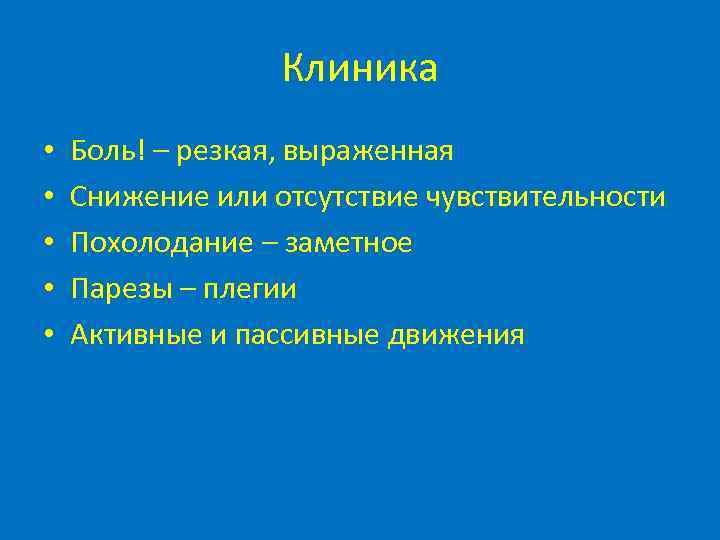 Клиника

• Боль! – резкая, выраженная
• Снижение или отсутствие чувствительности
• Похолодание – заметное
• Парезы – плегии
• Активные и пассивные движения